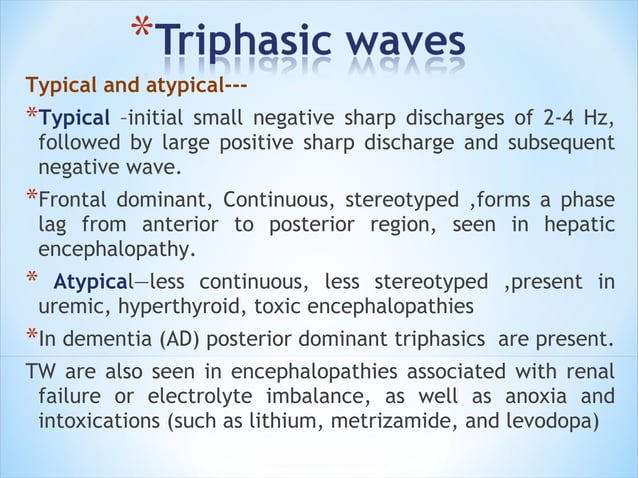 *Triphasic waves

Typical and atypical---

*Typical –initial small negative sharp discharges of 2-4 Hz, followed by large positive sharp discharge and subsequent negative wave.

*Frontal dominant, Continuous, stereotyped ,forms a phase lag from anterior to posterior region, seen in hepatic encephalopathy.

* Atypical—less continuous, less stereotyped ,present in uremic, hyperthyroid, toxic encephalopathies

*In dementia (AD) posterior dominant triphasics are present.

TW are also seen in encephalopathies associated with renal failure or electrolyte imbalance, as well as anoxia and intoxications (such as lithium, metrizamide, and levodopa)